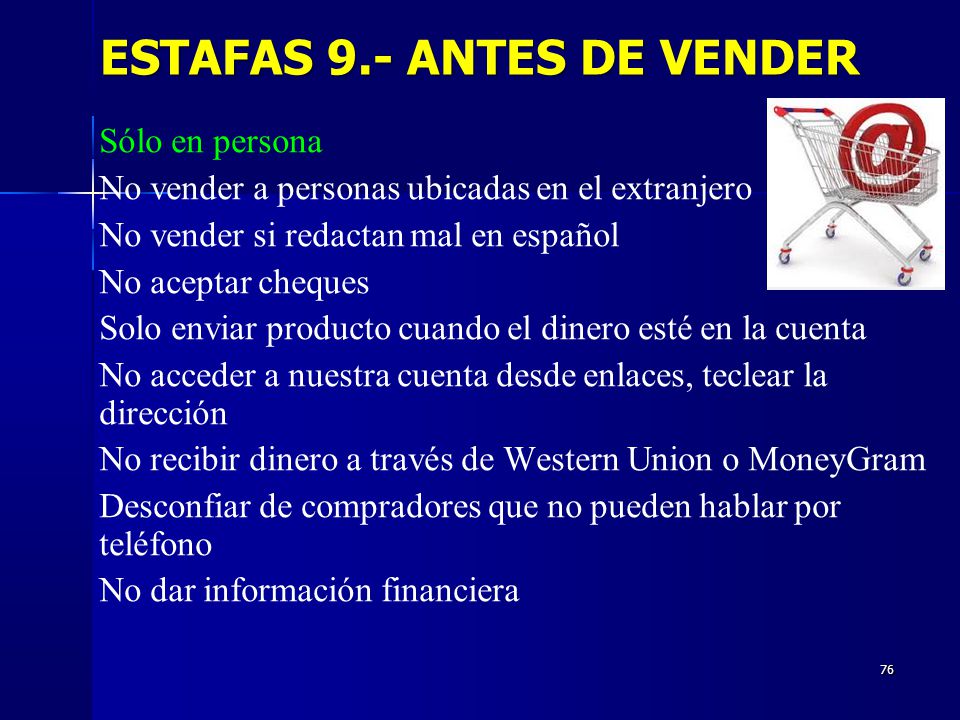 ESTAFAS 9.- ANTES DE VENDER

Sólo en persona

No vender a personas ubicadas en el extranjero

No vender si redactan mal en español

No aceptar cheques

Solo enviar producto cuando el dinero esté en la cuenta

No acceder a nuestra cuenta desde enlaces, teclear la dirección

No recibir dinero a través de Western Union o MoneyGram

Desconfiar de compradores que no pueden hablar por teléfono

No dar información financiera

76